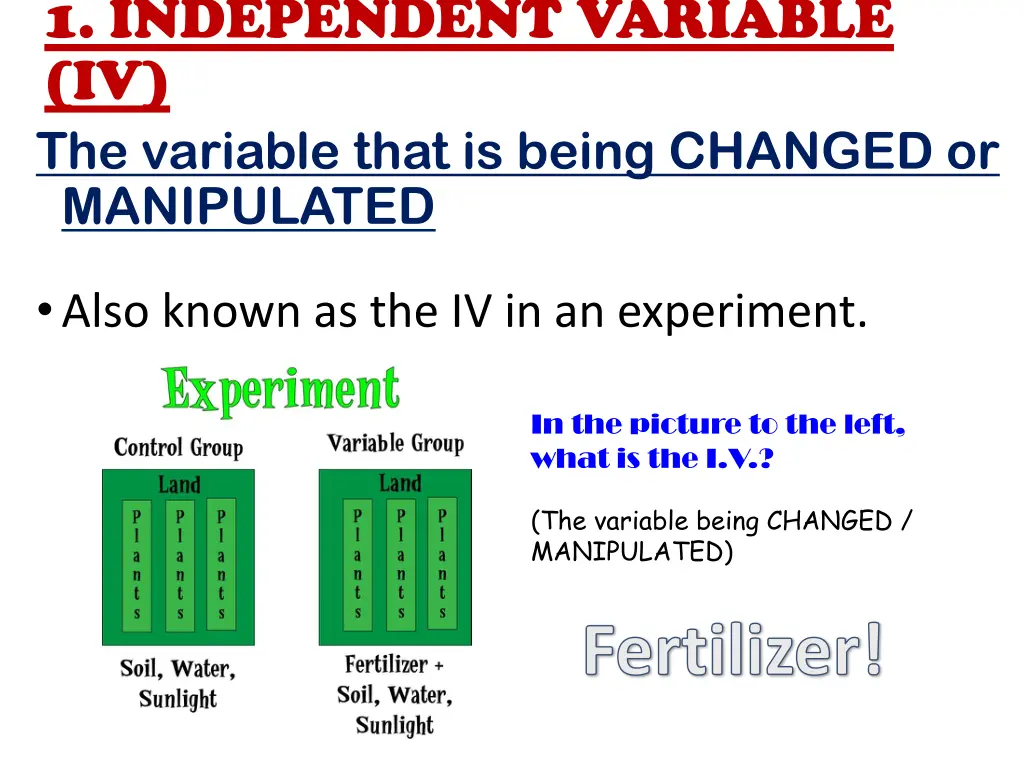 1. INDEPENDENT VARIABLE (IV)

The variable that is being CHANGED or MANIPULATED

• Also known as the IV in an experiment.

Experiment

Control Group

Land

Plants Plants Plants

Soil, Water, Sunlight

Variable Group

Land

Plants Plants Plants

Fertilizer + Soil, Water, Sunlight

In the picture to the left, what is the I.V.?

(The variable being CHANGED / MANIPULATED)

Fertilizer!